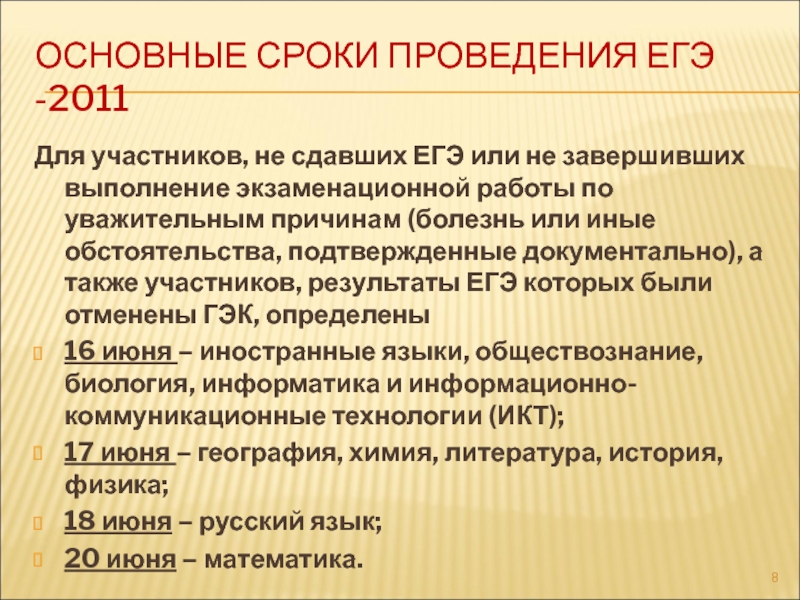 ОСНОВНЫЕ СРОКИ ПРОВЕДЕНИЯ ЕГЭ -2011

Для участников, не сдавших ЕГЭ или не завершивших выполнение экзаменационной работы по уважительным причинам (болезнь или иные обстоятельства, подтвержденные документально), а также участников, результаты ЕГЭ которых были отменены ГЭК, определены

16 июня – иностранные языки, обществознание, биология, информатика и информационно-коммуникационные технологии (ИКТ);

17 июня – география, химия, литература, история, физика;

18 июня – русский язык;

20 июня – математика.

8